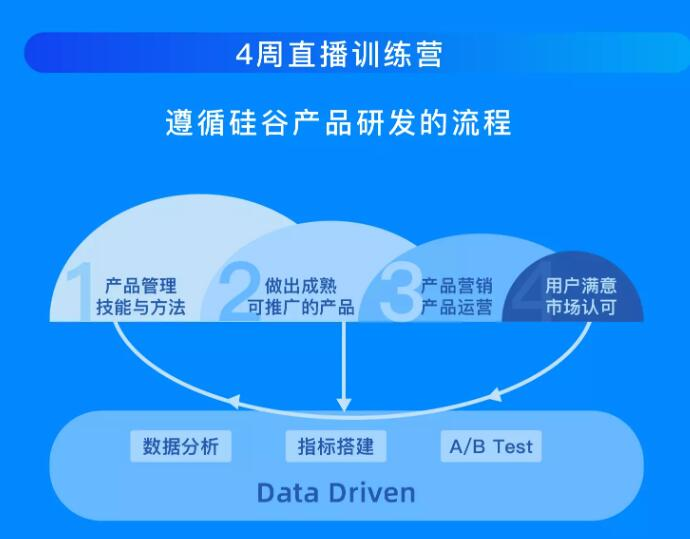 4周直播训练营

遵循硅谷产品研发的流程

1 产品管理 技能与方法

2 做出成熟 可推广的产品

3 产品营销 产品运营

4 用户满意 市场认可

数据分析

指标搭建

A/B Test

Data Driven